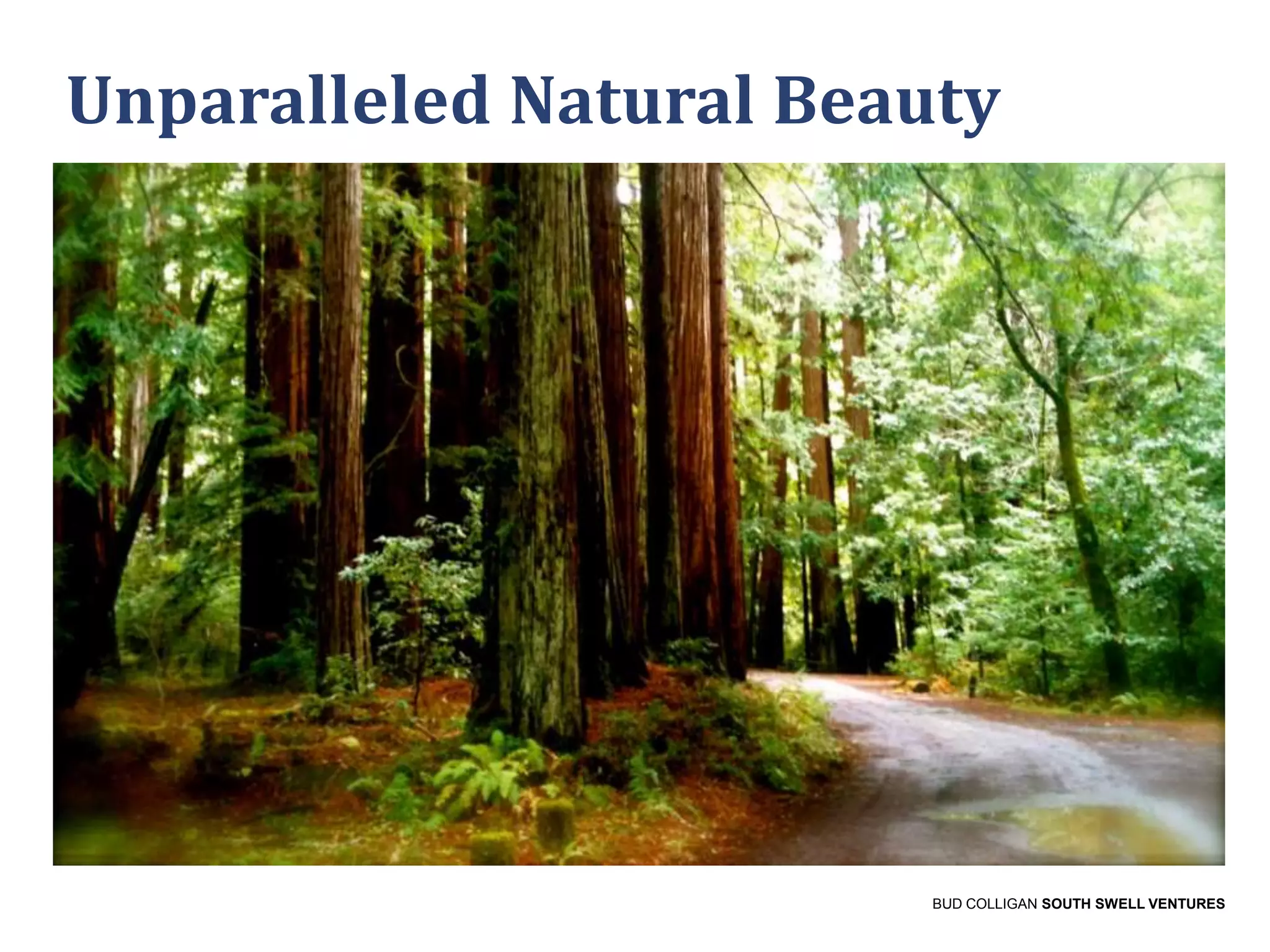 Unparalleled Natural Beauty

BUD COLLIGAN SOUTH SWELL VENTURES